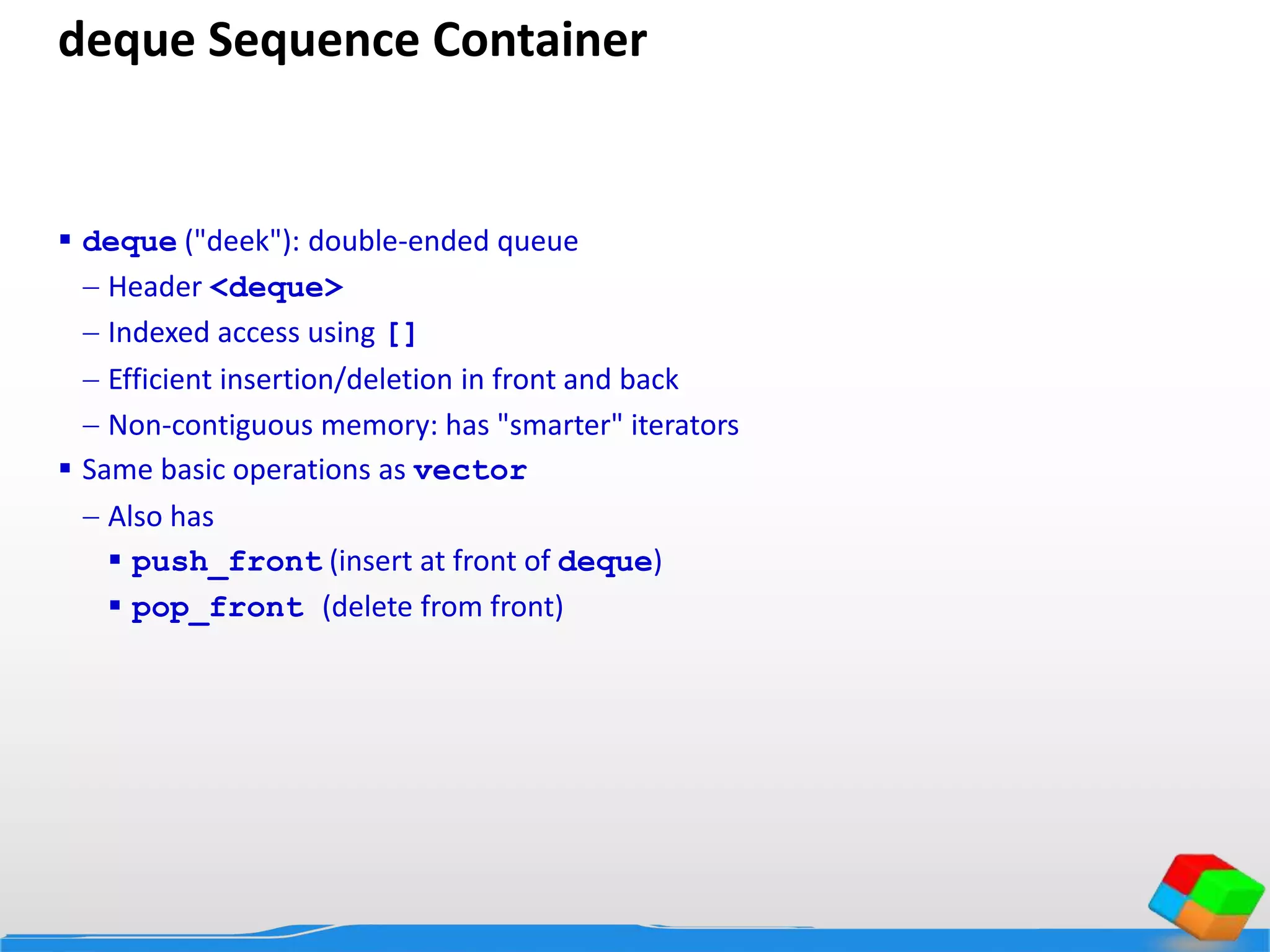 deque Sequence Container

▪ deque ("deek"): double-ended queue
– Header <deque>
– Indexed access using []
– Efficient insertion/deletion in front and back
– Non-contiguous memory: has "smarter" iterators
▪ Same basic operations as vector
– Also has
▪ push_front (insert at front of deque)
▪ pop_front (delete from front)